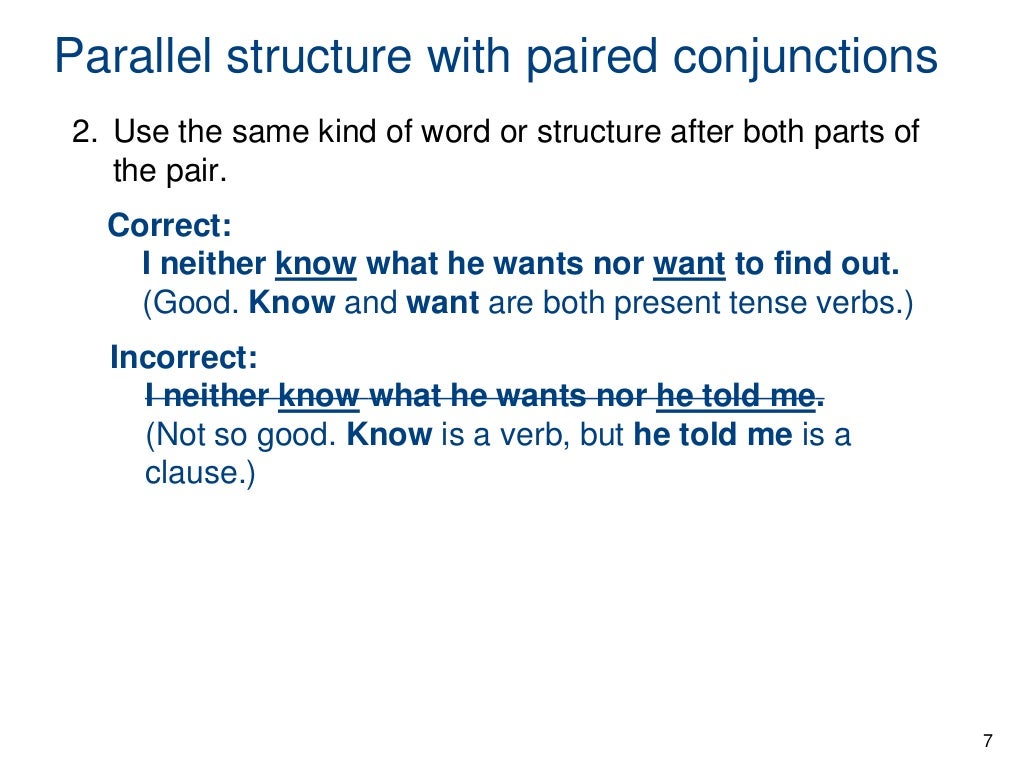 Parallel structure with paired conjunctions

2. Use the same kind of word or structure after both parts of the pair.

Correct:
I neither know what he wants nor want to find out.
(Good. Know and want are both present tense verbs.)

Incorrect:
I neither know what he wants nor he told me.
(Not so good. Know is a verb, but he told me is a clause.)

7